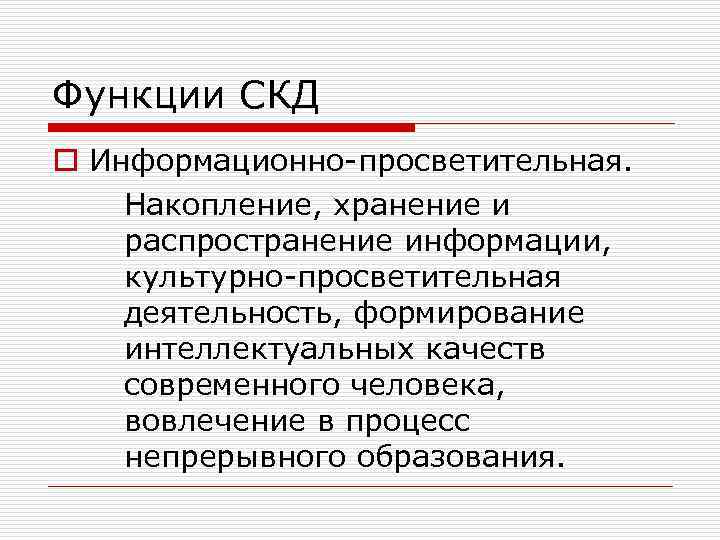 Функции СКД

Информационно-просветительная.

Накопление, хранение и распространение информации, культурно-просветительная деятельность, формирование интеллектуальных качеств современного человека, вовлечение в процесс непрерывного образования.